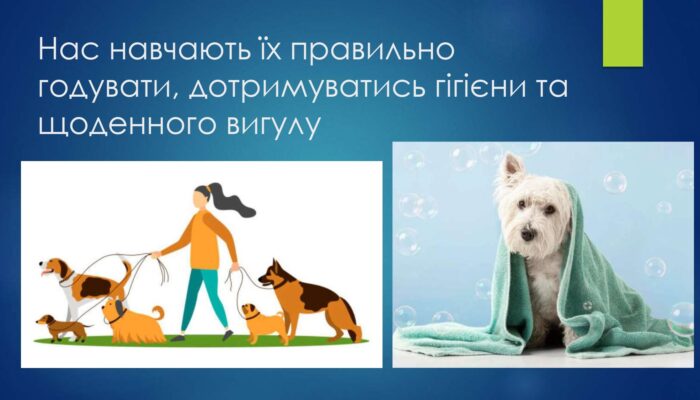 Нас навчають їх правильно годувати, дотримуватись гігієни та щоденного вигулу